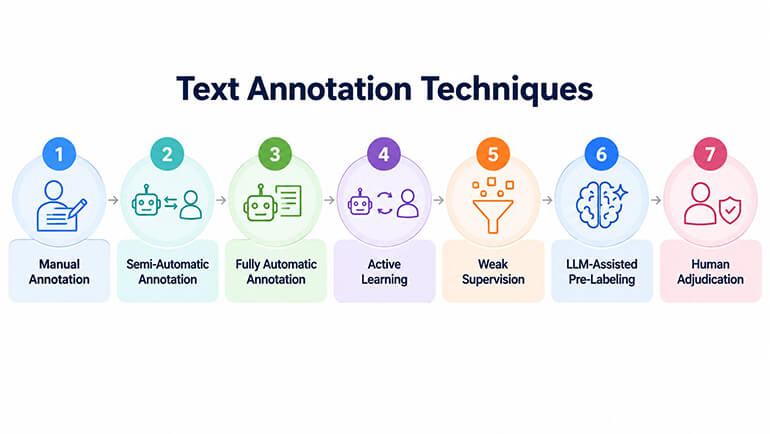 Text Annotation Techniques

1
Manual Annotation

2
Semi-Automatic Annotation

3
Fully Automatic Annotation

4
Active Learning

5
Weak Supervision

6
LLM-Assisted Pre-Labeling

7
Human Adjudication